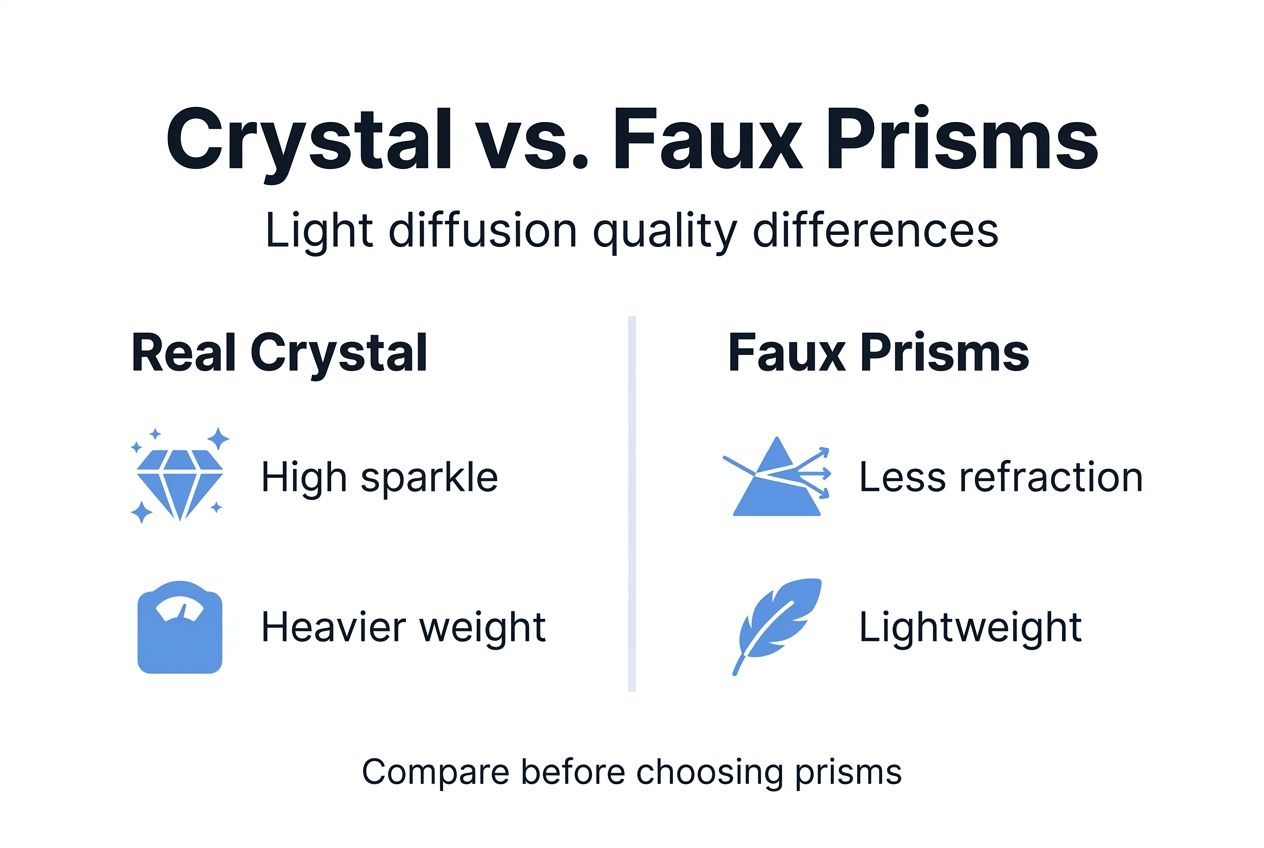 Crystal vs. Faux Prisms

Light diffusion quality differences

Real Crystal

High sparkle

Heavier weight

Faux Prisms

Less refraction

Lightweight

Compare before choosing prisms